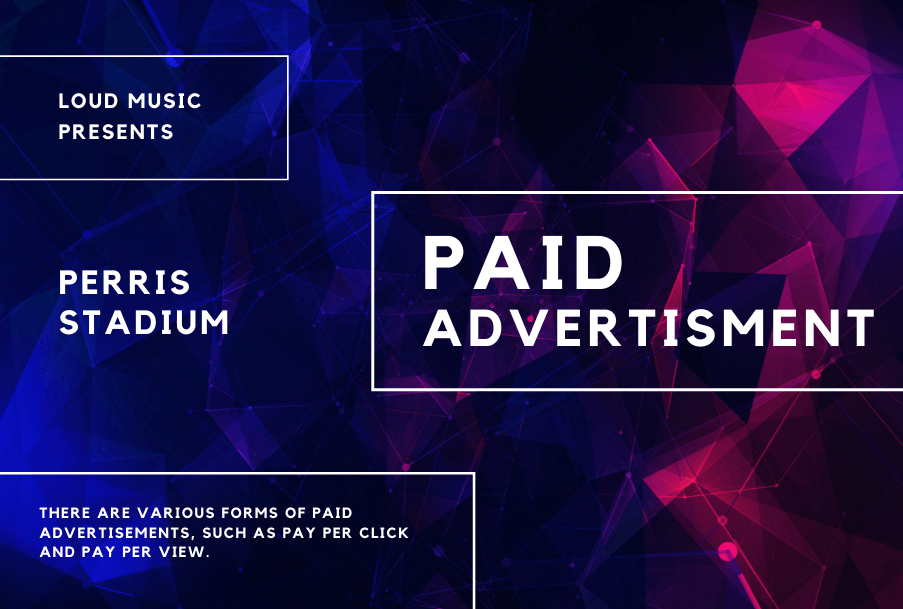 LOUD MUSIC PRESENTS

PERRIS STADIUM

PAID ADVERTISMENT

THERE ARE VARIOUS FORMS OF PAID ADVERTISEMENTS, SUCH AS PAY PER CLICK AND PAY PER VIEW.